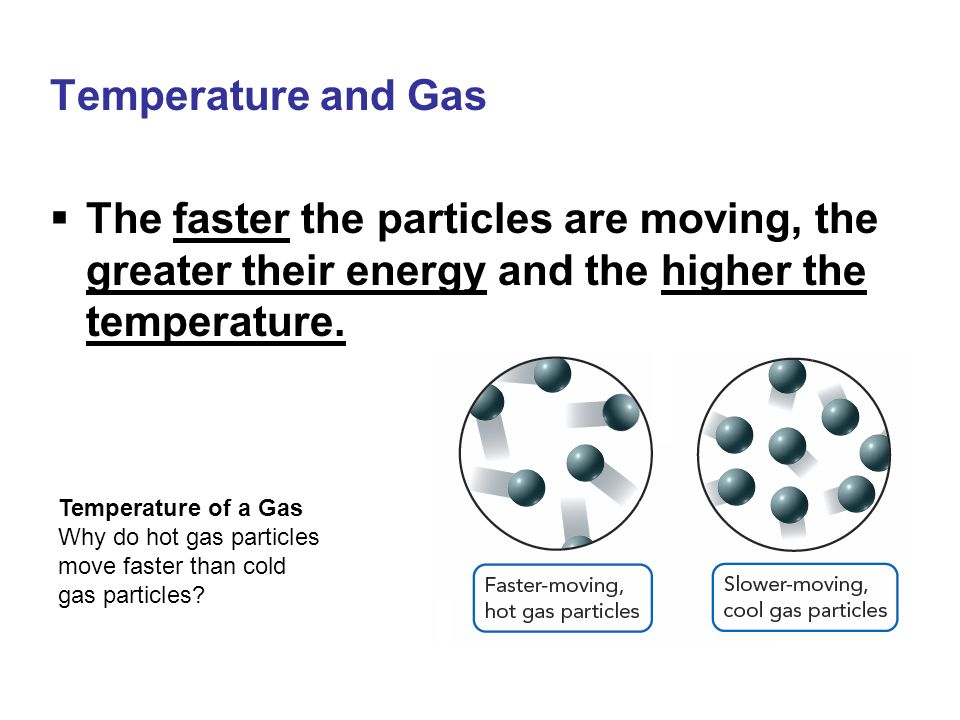 Temperature and Gas

▪ The faster the particles are moving, the greater their energy and the higher the temperature.

Temperature of a Gas
Why do hot gas particles move faster than cold gas particles?

Faster-moving, hot gas particles

Slower-moving, cool gas particles